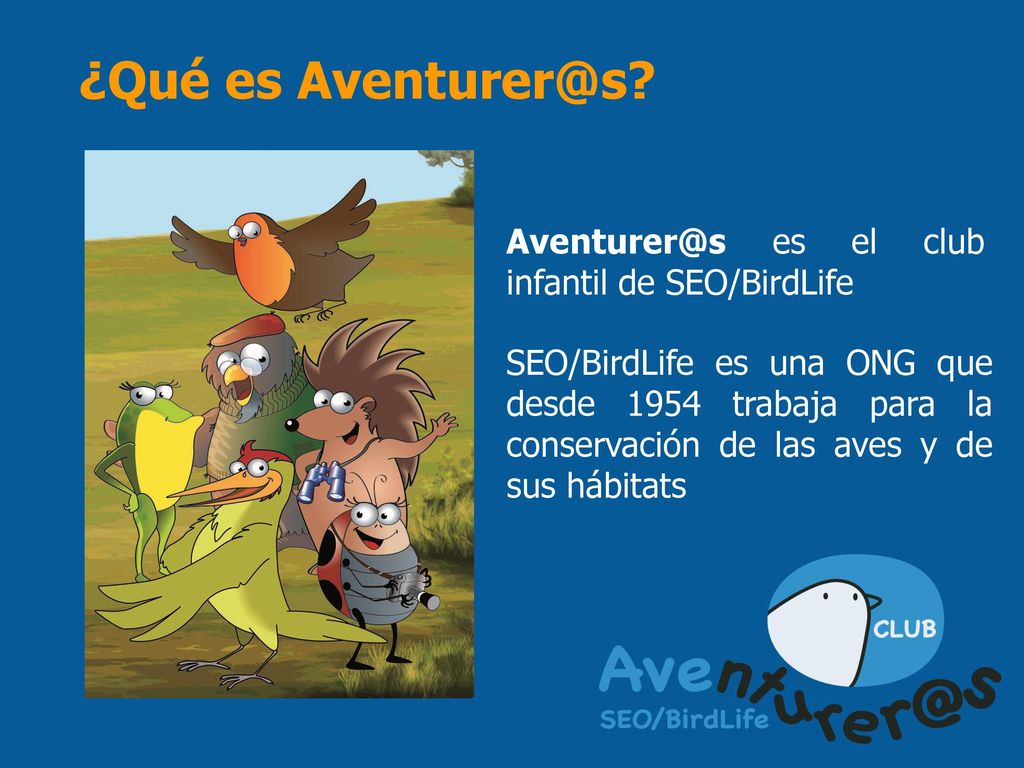 ¿Qué es Aventurer@s?

Aventurer@s es el club infantil de SEO/BirdLife

SEO/BirdLife es una ONG que desde 1954 trabaja para la conservación de las aves y de sus hábitats

CLUB
Aventurer@s
SEO/BirdLife